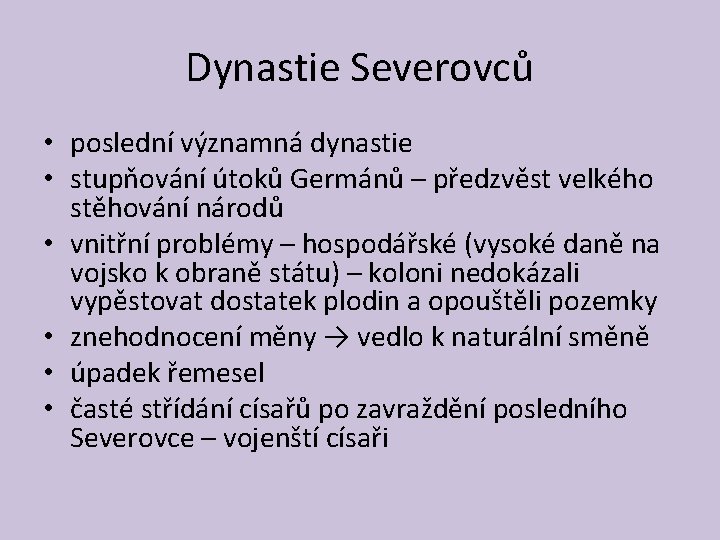 Dynastie Severovců

• poslední významná dynastie
• stupňování útoků Germánů – předzvěst velkého stěhování národů
• vnitřní problémy – hospodářské (vysoké daně na vojsko k obraně státu) – koloni nedokázali vypěstovat dostatek plodin a opouštěli pozemky
• znehodnocení měny → vedlo k naturální směně
• úpadek řemesel
• časté střídání císařů po zavraždění posledního Severovce – vojenští císaři